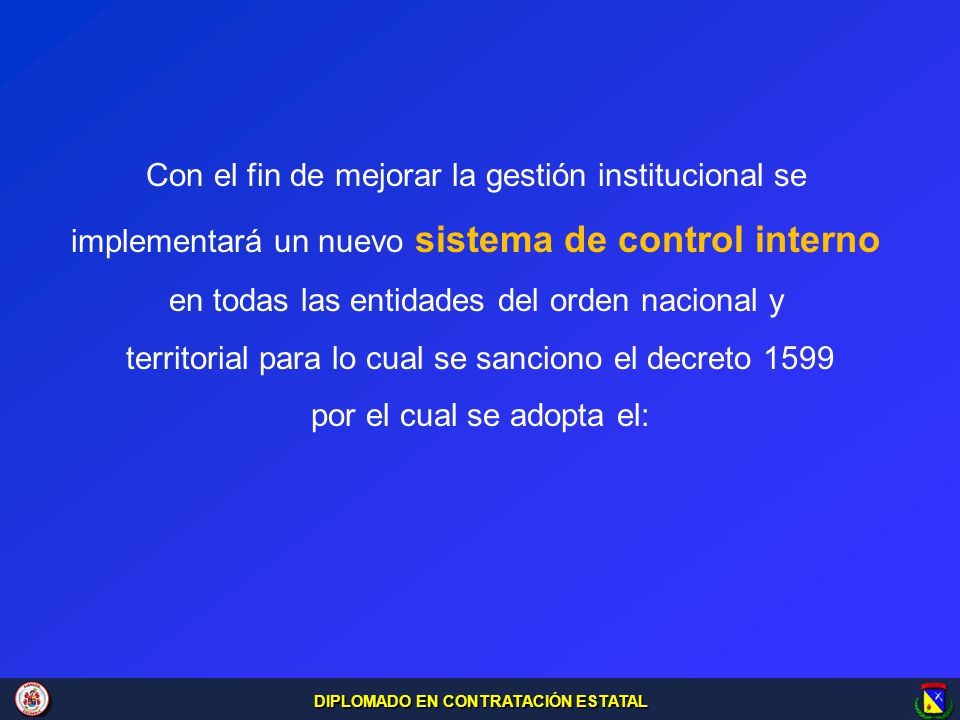 Con el fin de mejorar la gestión institucional se implementará un nuevo sistema de control interno en todas las entidades del orden nacional y territorial para lo cual se sanciono el decreto 1599 por el cual se adopta el:

DIPLOMADO EN CONTRATACIÓN ESTATAL